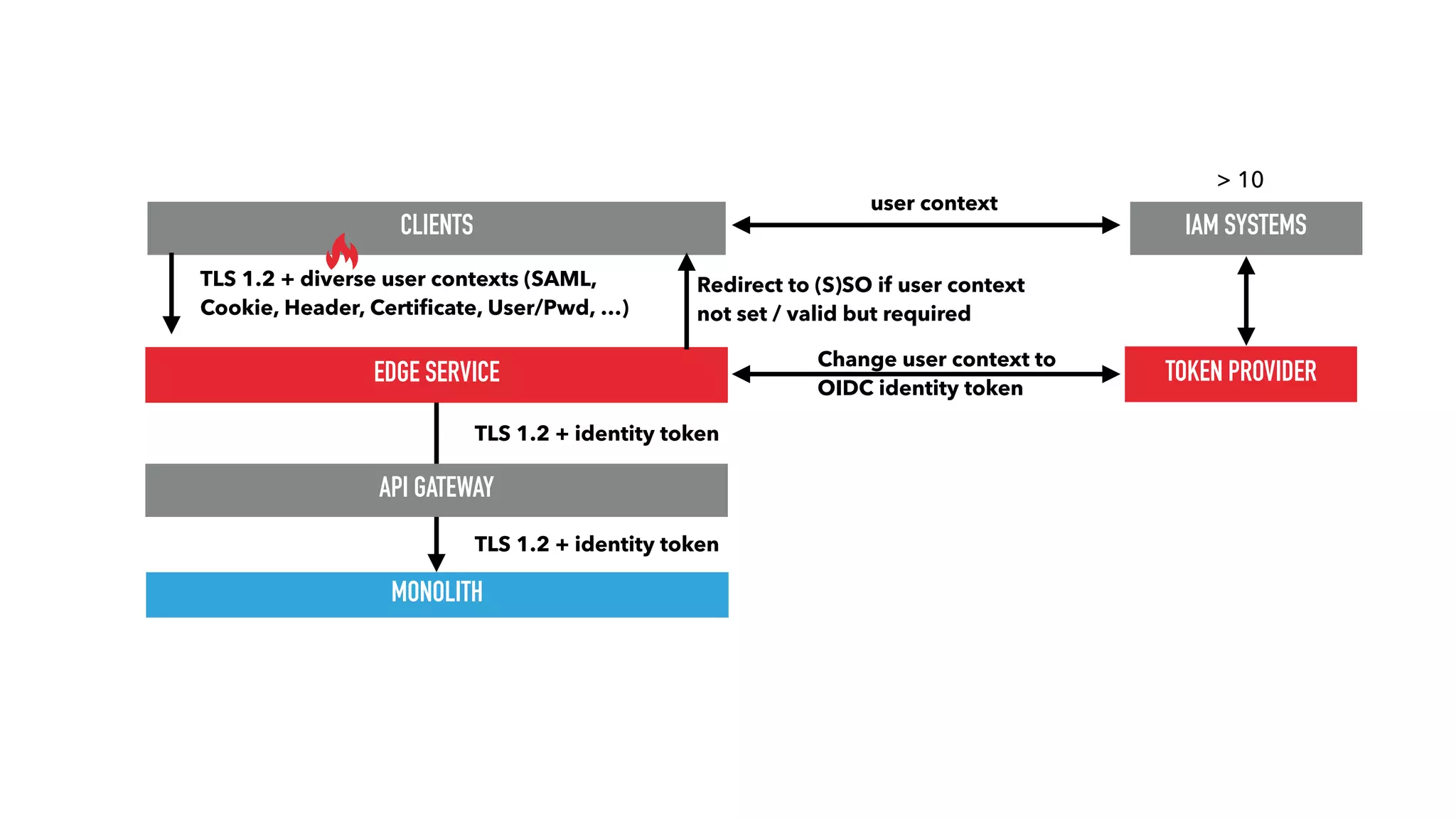 > 10

CLIENTS

user context

IAM SYSTEMS

TLS 1.2 + diverse user contexts (SAML, Cookie, Header, Certificate, User/Pwd, ...)

Redirect to (S)SO if user context not set / valid but required

EDGE SERVICE

Change user context to OIDC identity token

TOKEN PROVIDER

TLS 1.2 + identity token

API GATEWAY

TLS 1.2 + identity token

MONOLITH